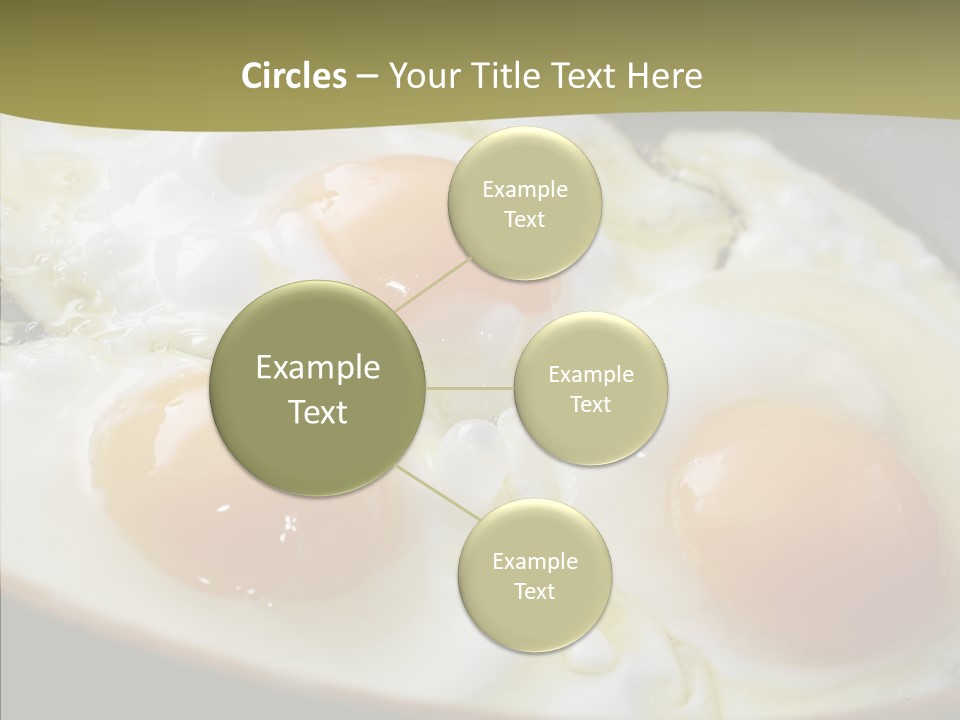 Circles – Your Title Text Here

Example Text

Example Text

Example Text

Example Text